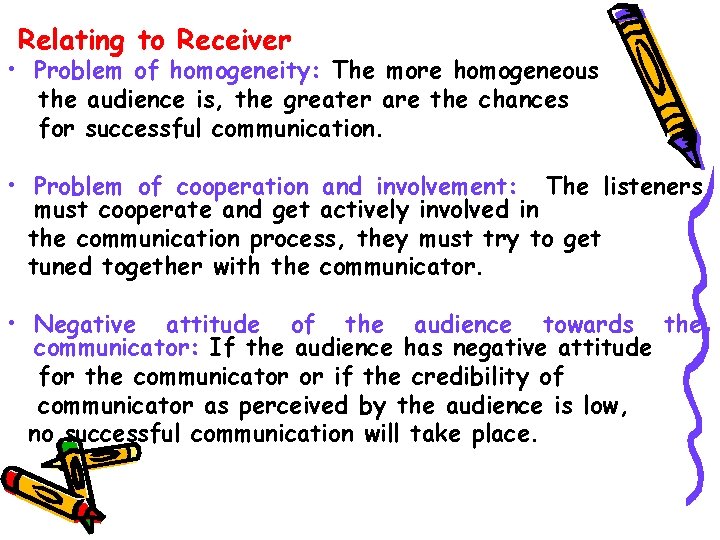 Relating to Receiver

• Problem of homogeneity: The more homogeneous the audience is, the greater are the chances for successful communication.

• Problem of cooperation and involvement: The listeners must cooperate and get actively involved in the communication process, they must try to get tuned together with the communicator.

• Negative attitude of the audience towards the communicator: If the audience has negative attitude for the communicator or if the credibility of communicator as perceived by the audience is low, no successful communication will take place.